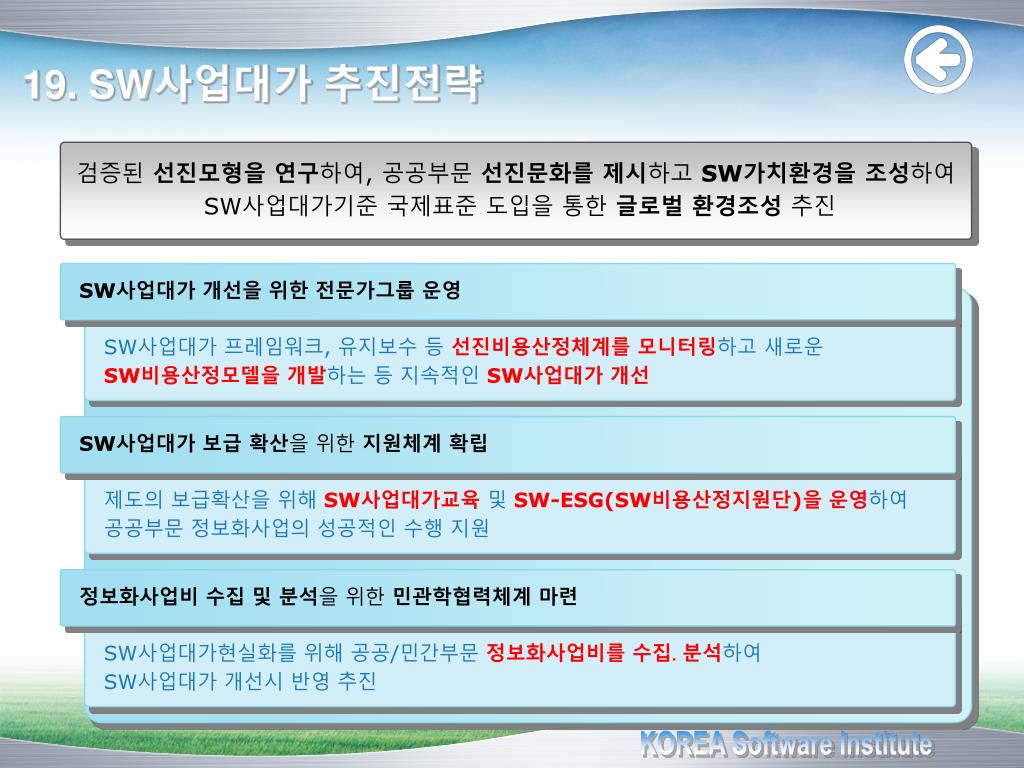 19. SW사업대가 추진전략

검증된 선진모형을 연구하여, 공공부문 선진문화를 제시하고 SW가치환경을 조성하여 SW사업대가기준 국제표준 도입을 통한 글로벌 환경조성 추진

SW사업대가 개선을 위한 전문가그룹 운영

SW사업대가 프레임워크, 유지보수 등 선진비용산정체계를 모니터링하고 새로운 SW비용산정모델을 개발하는 등 지속적인 SW사업대가 개선

SW사업대가 보급 확산을 위한 지원체계 확립

제도의 보급확산을 위해 SW사업대가교육 및 SW-ESG(SW비용산정지원단)을 운영하여 공공부문 정보화사업의 성공적인 수행 지원

정보화사업비 수집 및 분석을 위한 민관학협력체계 마련

SW사업대가현실화를 위해 공공/민간부문 정보화사업비를 수집. 분석하여 SW사업대가 개선시 반영 추진

KOREA Software Institute